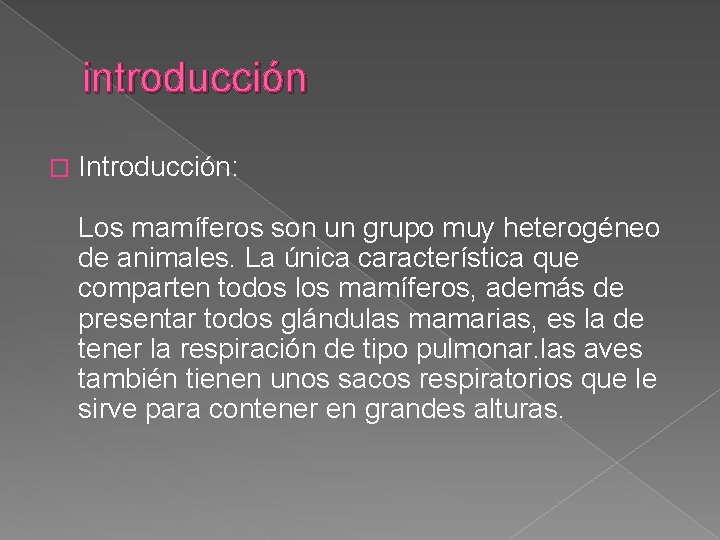 introducción

Introducción:

Los mamíferos son un grupo muy heterogéneo de animales. La única característica que comparten todos los mamíferos, además de presentar todos glándulas mamarias, es la de tener la respiración de tipo pulmonar.las aves también tienen unos sacos respiratorios que le sirve para contener en grandes alturas.